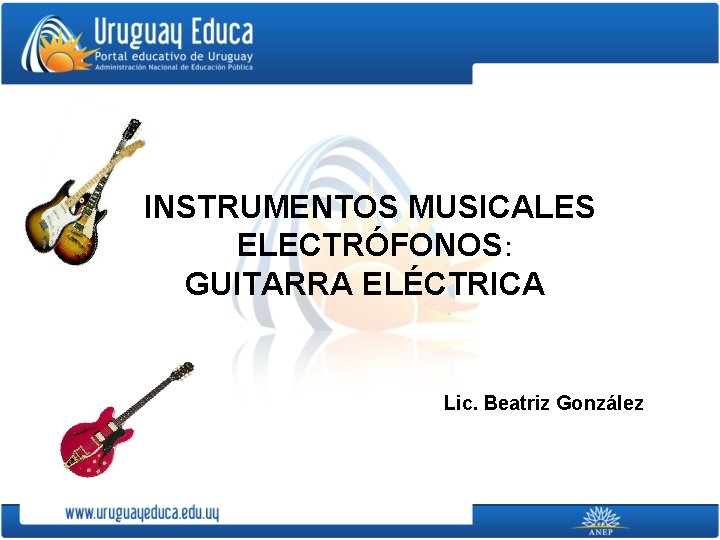 Uruguay Educa
Portal educativo de Uruguay
Administración Nacional de Educación Pública

INSTRUMENTOS MUSICALES ELECTRÓFONOS:
GUITARRA ELÉCTRICA

Lic. Beatriz González

www.uruguayeduca.edu.uy

ANEP